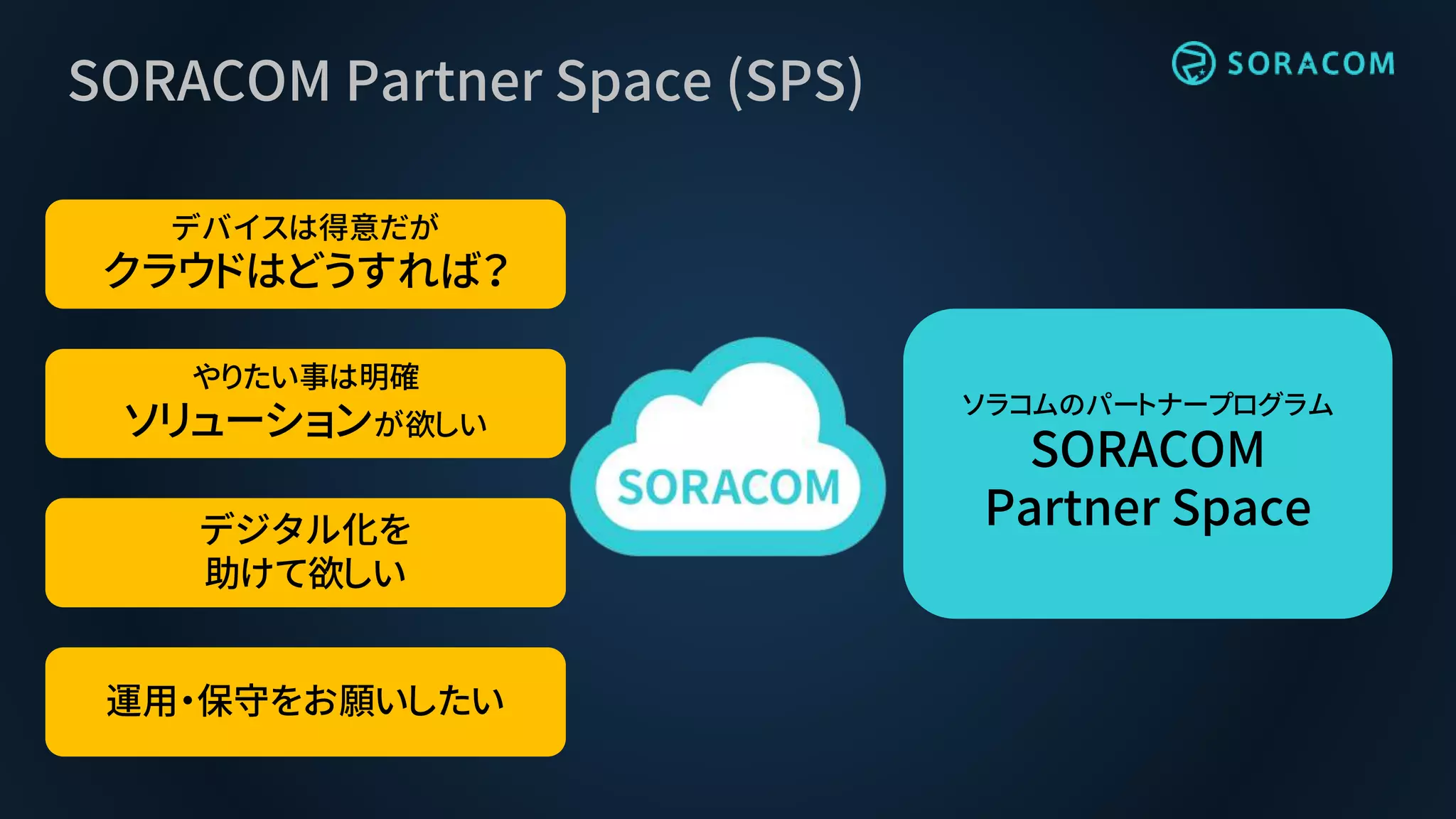 SORACOM Partner Space (SPS)

SORACOM

デバイスは得意だが
クラウドはどうすれば?

やりたい事は明確
ソリューションが欲しい

デジタル化を
助けて欲しい

運用・保守をお願いしたい

SORACOM

ソラコムのパートナープログラム
SORACOM
Partner Space